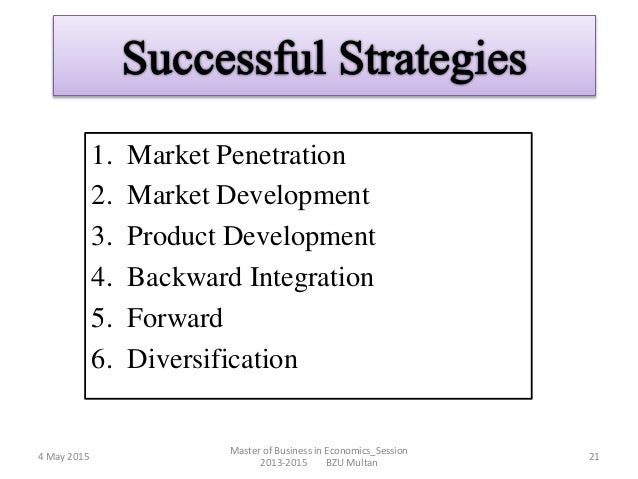 Successful Strategies

1. Market Penetration
2. Market Development
3. Product Development
4. Backward Integration
5. Forward
6. Diversification

4 May 2015

Master of Business in Economics_Session 2013-2015 BZU Multan

21